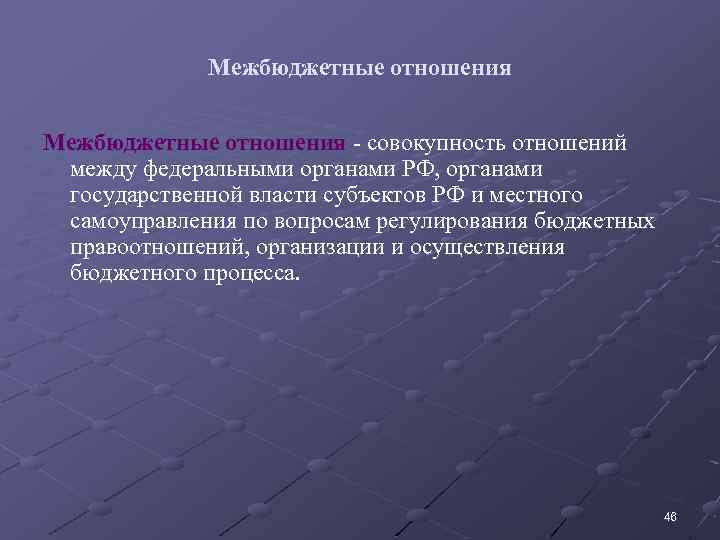 Межбюджетные отношения

Межбюджетные отношения - совокупность отношений между федеральными органами РФ, органами государственной власти субъектов РФ и местного самоуправления по вопросам регулирования бюджетных правоотношений, организации и осуществления бюджетного процесса.

46